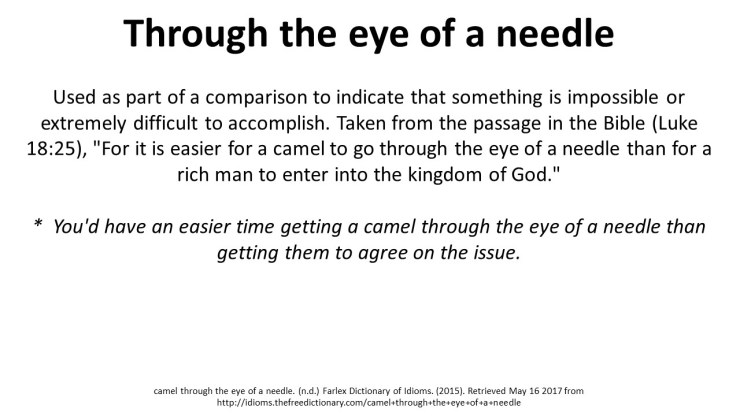 Through the eye of a needle

Used as part of a comparison to indicate that something is impossible or extremely difficult to accomplish. Taken from the passage in the Bible (Luke 18:25), "For it is easier for a camel to go through the eye of a needle than for a rich man to enter into the kingdom of God."

* You'd have an easier time getting a camel through the eye of a needle than getting them to agree on the issue.

camel through the eye of a needle. (n.d.) Farlex Dictionary of Idioms. (2015). Retrieved May 16 2017 from http://idioms.thefreedictionary.com/camel+through+the+eye+of+a+needle